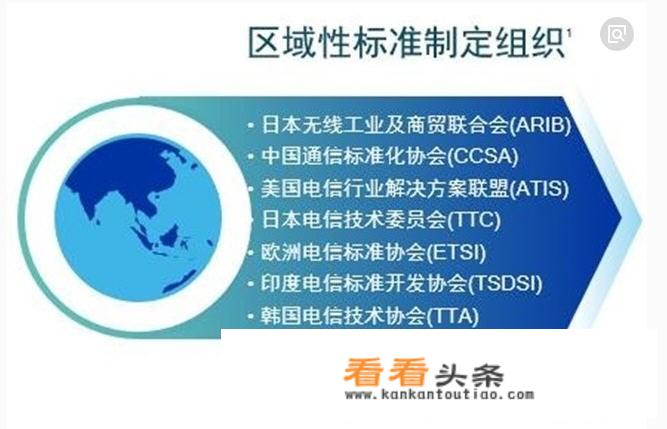 区域性标准制定组织$^1$

• 日本无线工业及商贸联合会(ARIB)
• 中国通信标准化协会(CCSA)
• 美国电信行业解决方案联盟(ATIS)
• 日本电信技术委员会(TTC)
• 欧洲电信标准协会(ETSI)
• 印度电信标准开发协会(TSDSI)
• 韩国电信技术协会(TTA)

看看头条
www.kankantoutiao.com